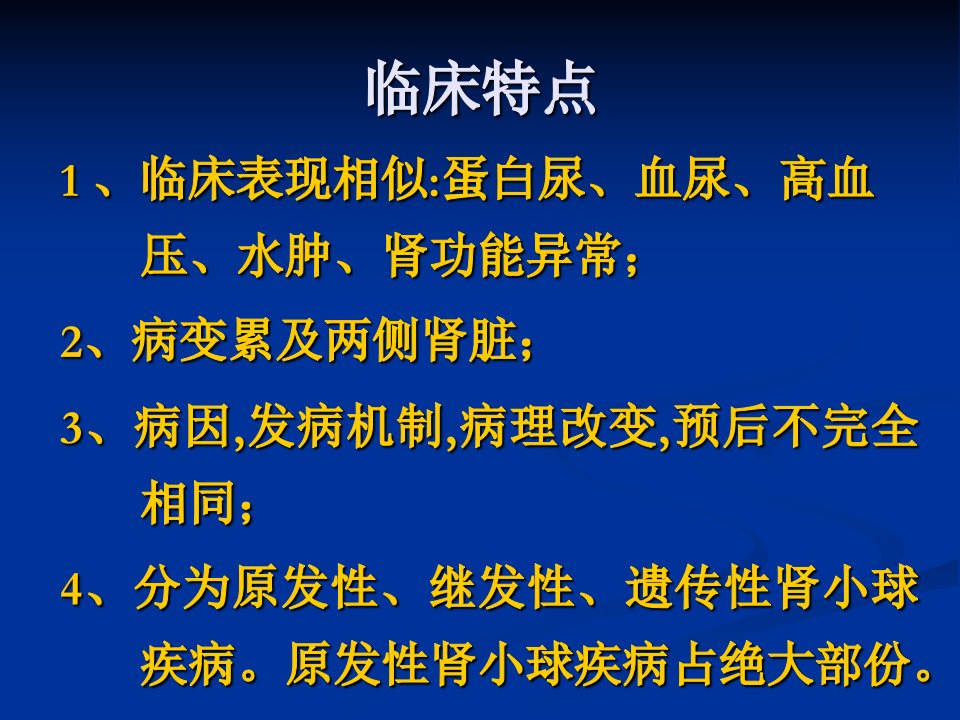 临床特点

1 、临床表现相似:蛋白尿、血尿、高血压、水肿、肾功能异常；

2、病变累及两侧肾脏；

3、病因,发病机制,病理改变,预后不完全相同；

4、分为原发性、继发性、遗传性肾小球疾病。原发性肾小球疾病占绝大部份。